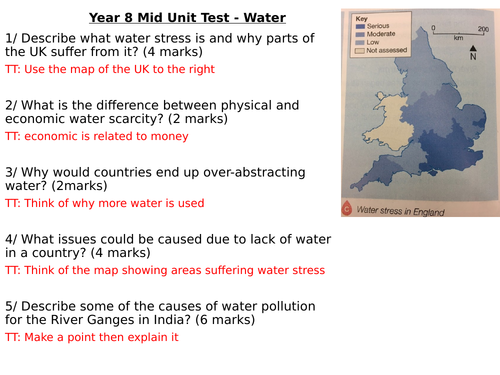 Year 8 Mid Unit Test - Water

1/ Describe what water stress is and why parts of the UK suffer from it? (4 marks)
TT: Use the map of the UK to the right

2/ What is the difference between physical and economic water scarcity? (2 marks)
TT: economic is related to money

3/ Why would countries end up over-abstracting water? (2marks)
TT: Think of why more water is used

4/ What issues could be caused due to lack of water in a country? (4 marks)
TT: Think of the map showing areas suffering water stress

5/ Describe some of the causes of water pollution for the River Ganges in India? (6 marks)
TT: Make a point then explain it

Key
Serious
Moderate
Low
Not assessed

0 200
km
N

C Water stress in England